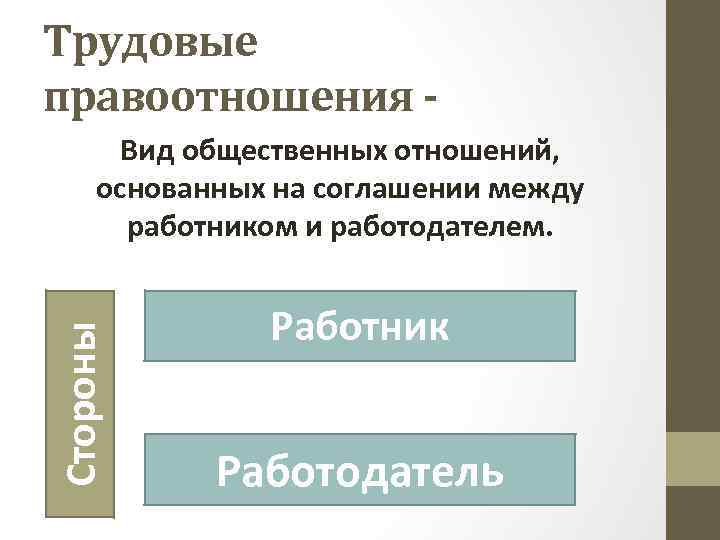 Трудовые правоотношения -

Вид общественных отношений, основанных на соглашении между работником и работодателем.

Стороны

Работник

Работодатель